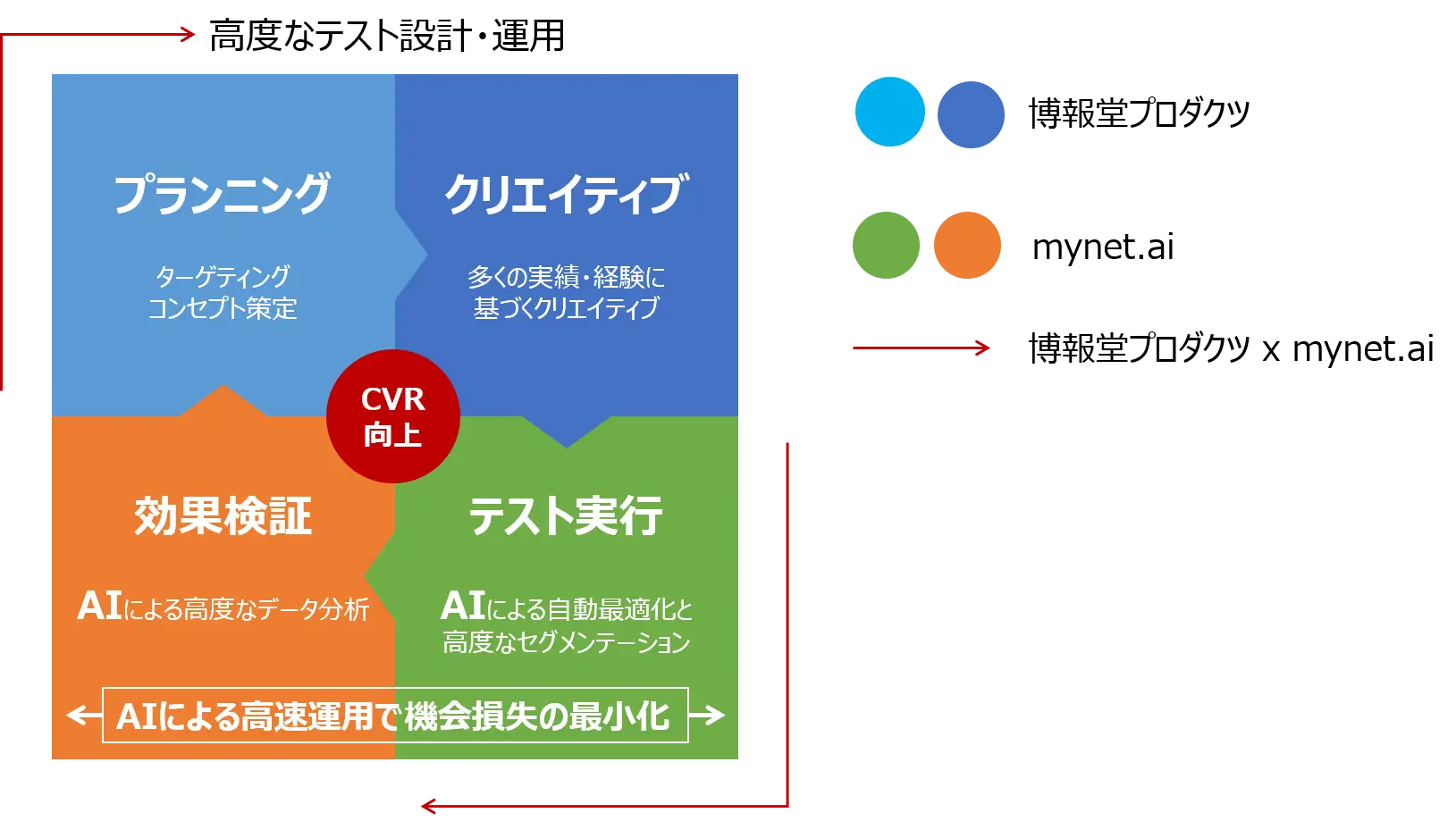 高度なテスト設計・運用

プランニング

ターゲティング
コンセプト策定

クリエイティブ

多くの実績・経験に
基づくクリエイティブ

CVR
向上

効果検証

AIによる高度なデータ分析

テスト実行

AIによる自動最適化と
高度なセグメンテーション

AIによる高速運用で機会損失の最小化

博報堂プロダクツ

mynet.ai

博報堂プロダクツ x mynet.ai